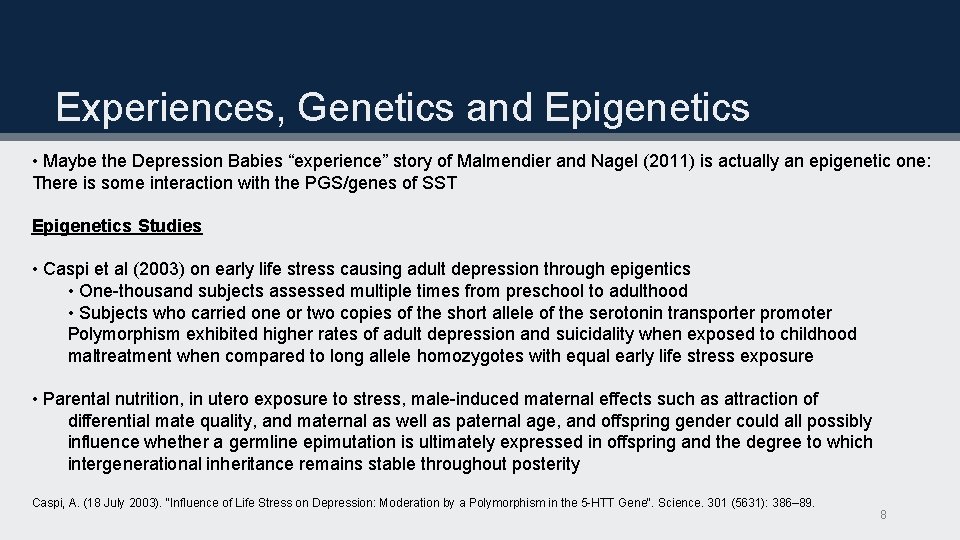 Experiences, Genetics and Epigenetics

• Maybe the Depression Babies “experience” story of Malmendier and Nagel (2011) is actually an epigenetic one: There is some interaction with the PGS/genes of SST

Epigenetics Studies

• Caspi et al (2003) on early life stress causing adult depression through epigentics

• One-thousand subjects assessed multiple times from preschool to adulthood

• Subjects who carried one or two copies of the short allele of the serotonin transporter promoter Polymorphism exhibited higher rates of adult depression and suicidality when exposed to childhood maltreatment when compared to long allele homozygotes with equal early life stress exposure

• Parental nutrition, in utero exposure to stress, male-induced maternal effects such as attraction of differential mate quality, and maternal as well as paternal age, and offspring gender could all possibly influence whether a germline epimutation is ultimately expressed in offspring and the degree to which intergenerational inheritance remains stable throughout posterity

Caspi, A. (18 July 2003). "Influence of Life Stress on Depression: Moderation by a Polymorphism in the 5-HTT Gene". Science. 301 (5631): 386–89.

8